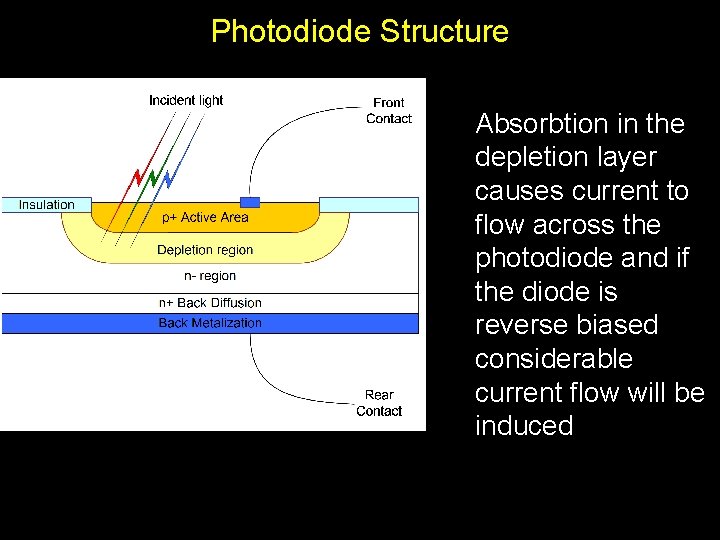 Photodiode Structure

Incident light

Front Contact

Insulation

p+ Active Area

Depletion region

n- region

n+ Back Diffusion

Back Metalization

Rear Contact

Absorbtion in the depletion layer causes current to flow across the photodiode and if the diode is reverse biased considerable current flow will be induced